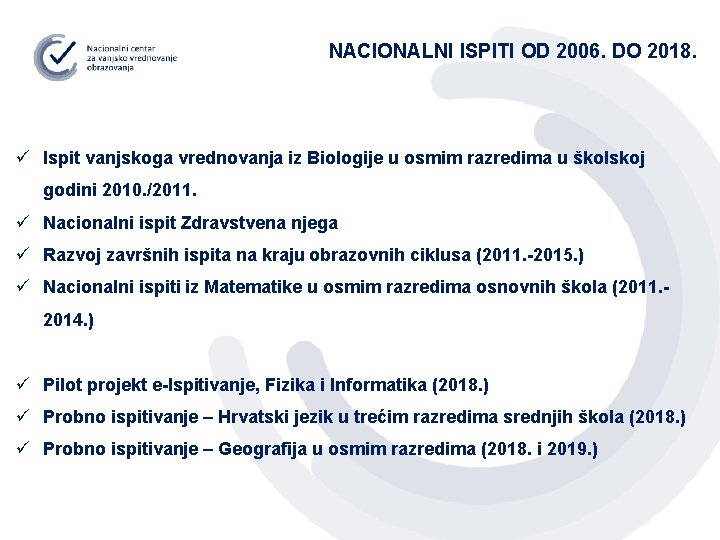 Nacionalni centar za vanjsko vrednovanje obrazovanja

NACIONALNI ISPITI OD 2006. DO 2018.

✓ Ispit vanjskoga vrednovanja iz Biologije u osmim razredima u školskoj godini 2010./2011.
✓ Nacionalni ispit Zdravstvena njega
✓ Razvoj završnih ispita na kraju obrazovnih ciklusa (2011.-2015.)
✓ Nacionalni ispiti iz Matematike u osmim razredima osnovnih škola (2011.-2014.)

✓ Pilot projekt e-Ispitivanje, Fizika i Informatika (2018.)
✓ Probno ispitivanje – Hrvatski jezik u trećim razredima srednjih škola (2018.)
✓ Probno ispitivanje – Geografija u osmim razredima (2018. i 2019.)